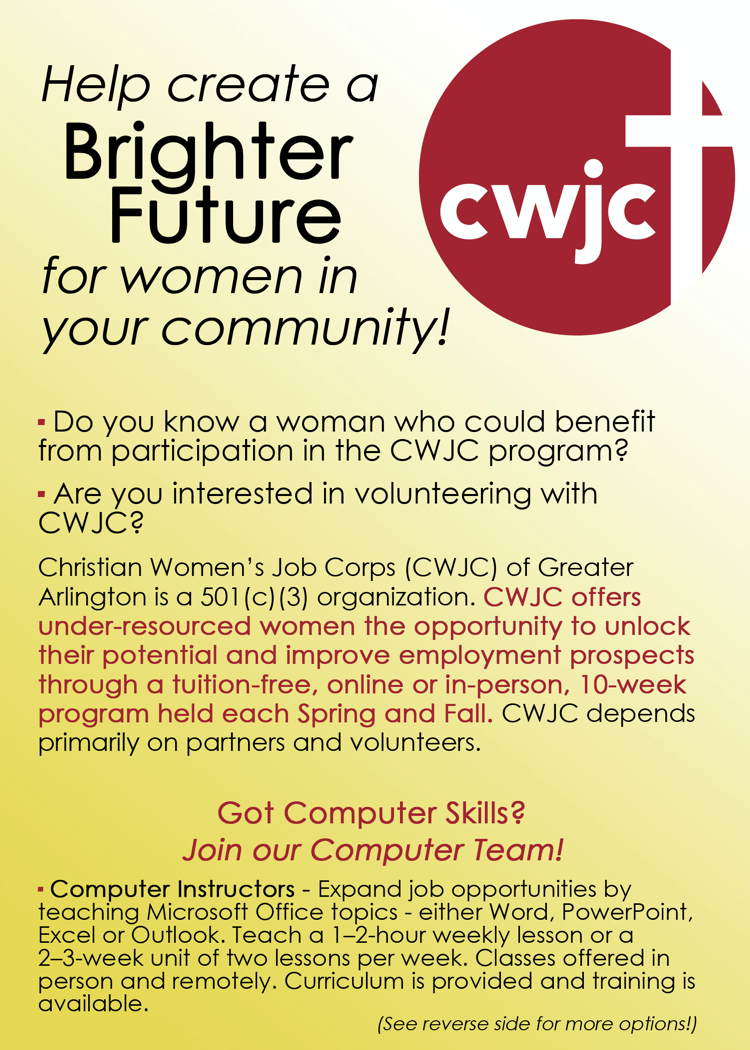 Help create a
Brighter Future
for women in your community!

cwjc

▪ Do you know a woman who could benefit from participation in the CWJC program?

▪ Are you interested in volunteering with CWJC?

Christian Women's Job Corps (CWJC) of Greater Arlington is a 501(c)(3) organization. CWJC offers under-resourced women the opportunity to unlock their potential and improve employment prospects through a tuition-free, online or in-person, 10-week program held each Spring and Fall. CWJC depends primarily on partners and volunteers.

Got Computer Skills?
Join our Computer Team!

▪ Computer Instructors - Expand job opportunities by teaching Microsoft Office topics - either Word, PowerPoint, Excel or Outlook. Teach a 1–2-hour weekly lesson or a 2–3-week unit of two lessons per week. Classes offered in person and remotely. Curriculum is provided and training is available.

(See reverse side for more options!)